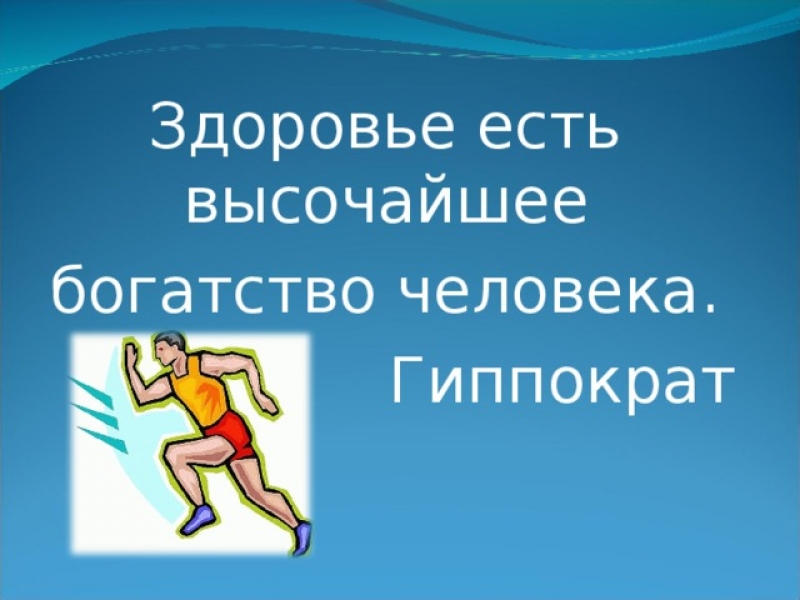 Здоровье есть высочайшее богатство человека.

Гиппократ